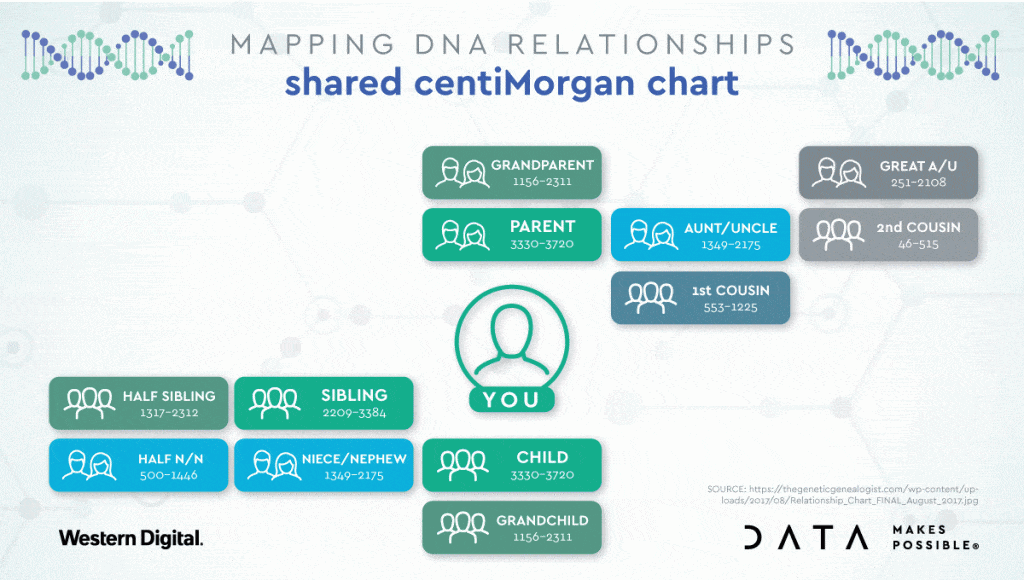 MAPPING DNA RELATIONSHIPS
shared centiMorgan chart

GRANDPARENT
1156-2311

GREAT A/U
251-2108

PARENT
3330-3720

AUNT/UNCLE
1349-2175

2nd COUSIN
46-515

1st COUSIN
553-1225

YOU

HALF SIBLING
1317-2312

SIBLING
2209-3384

HALF N/N
500-1446

NIECE/NEPHEW
1349-2175

CHILD
3330-3720

GRANDCHILD
1156-2311

SOURCE: https://thegeneticgenealogist.com/wp-content/uploads/2017/08/Relationship_Chart_FINAL_August_2017.jpg

Western Digital.

DATA MAKES POSSIBLE®